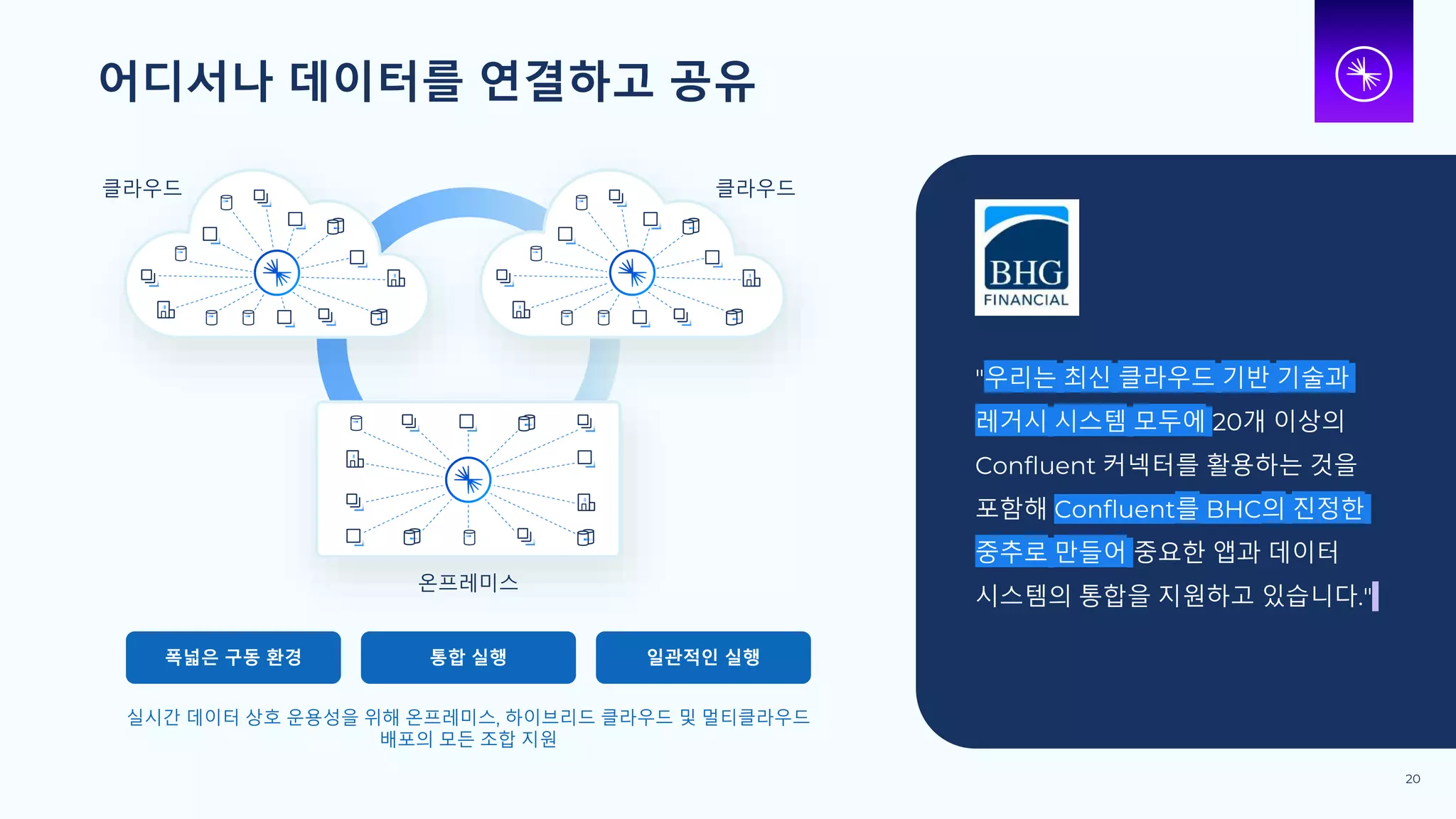 어디서나 데이터를 연결하고 공유

클라우드

클라우드

온프레미스

폭넓은 구동 환경

통합 실행

일관적인 실행

실시간 데이터 상호 운용성을 위해 온프레미스, 하이브리드 클라우드 및 멀티클라우드 배포의 모든 조합 지원

BHG FINANCIAL

"우리는 최신 클라우드 기반 기술과 레거시 시스템 모두에 20개 이상의 Confluent 커넥터를 활용하는 것을 포함해 Confluent를 BHC의 진정한 중추로 만들어 중요한 앱과 데이터 시스템의 통합을 지원하고 있습니다."

20